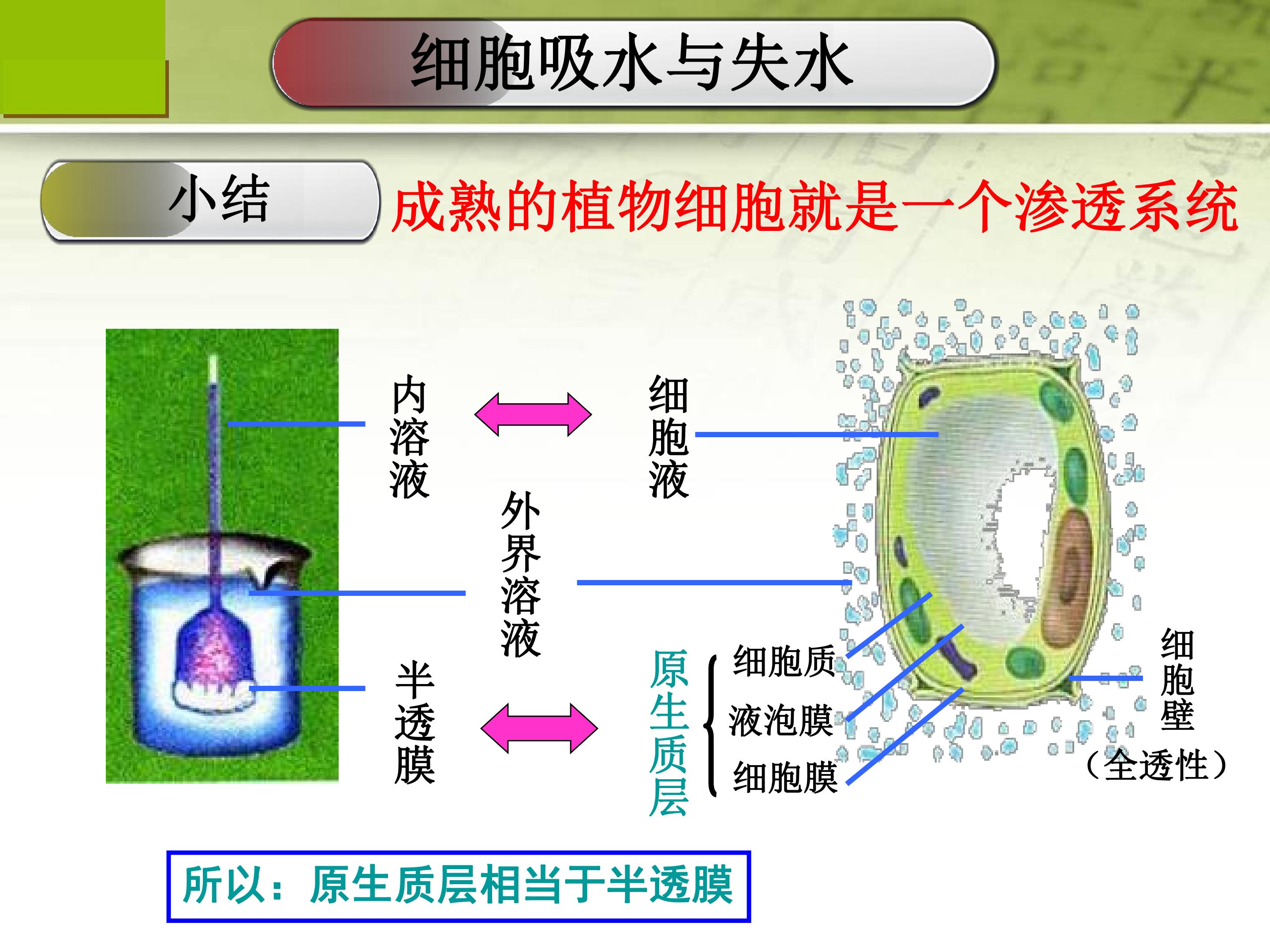 细胞吸水与失水

小结

成熟的植物细胞就是一个渗透系统

内溶液

细胞液

外界溶液

半透膜

原生质层

细胞质

液泡膜

细胞膜

细胞壁
（全透性）

所以：原生质层相当于半透膜